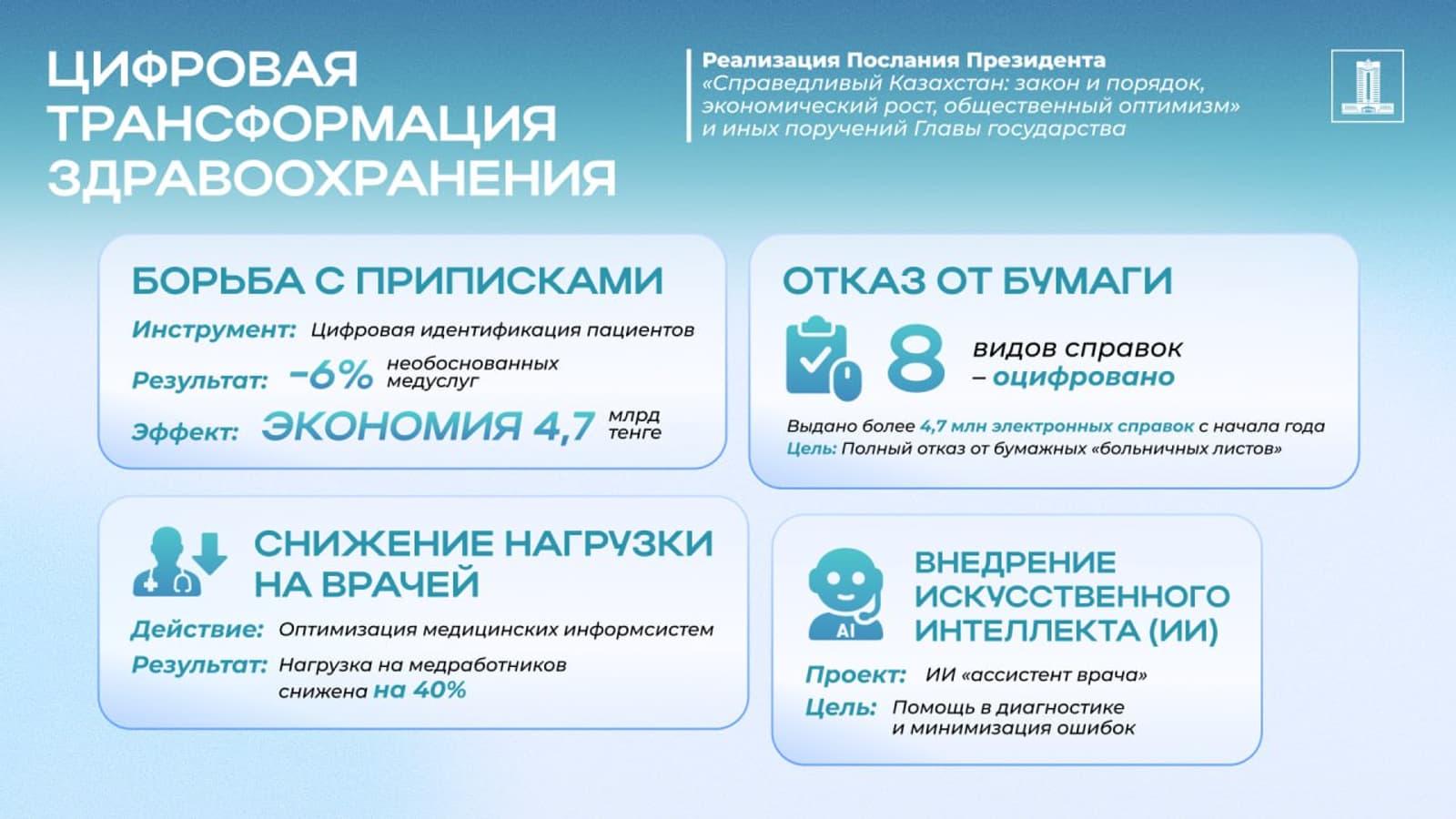 ЦИФРОВАЯ ТРАНСФОРМАЦИЯ ЗДРАВООХРАНЕНИЯ

Реализация Послания Президента «Справедливый Казахстан: закон и порядок, экономический рост, общественный оптимизм» и иных поручений Главы государства

БОРЬБА С ПРИПИСКАМИ

Инструмент: Цифровая идентификация пациентов

Результат: −6% необоснованных медуслуг

Эффект: ЭКОНОМИЯ 4,7 млрд тенге

ОТКАЗ ОТ БУМАГИ

8 видов справок – оцифровано

Выдано более 4,7 млн электронных справок с начала года

Цель: Полный отказ от бумажных «больничных листов»

СНИЖЕНИЕ НАГРУЗКИ НА ВРАЧЕЙ

Действие: Оптимизация медицинских информсистем

Результат: Нагрузка на медработников снижена на 40%

AI

ВНЕДРЕНИЕ ИСКУССТВЕННОГО ИНТЕЛЛЕКТА (ИИ)

Проект: ИИ «ассистент врача»

Цель: Помощь в диагностике и минимизация ошибок